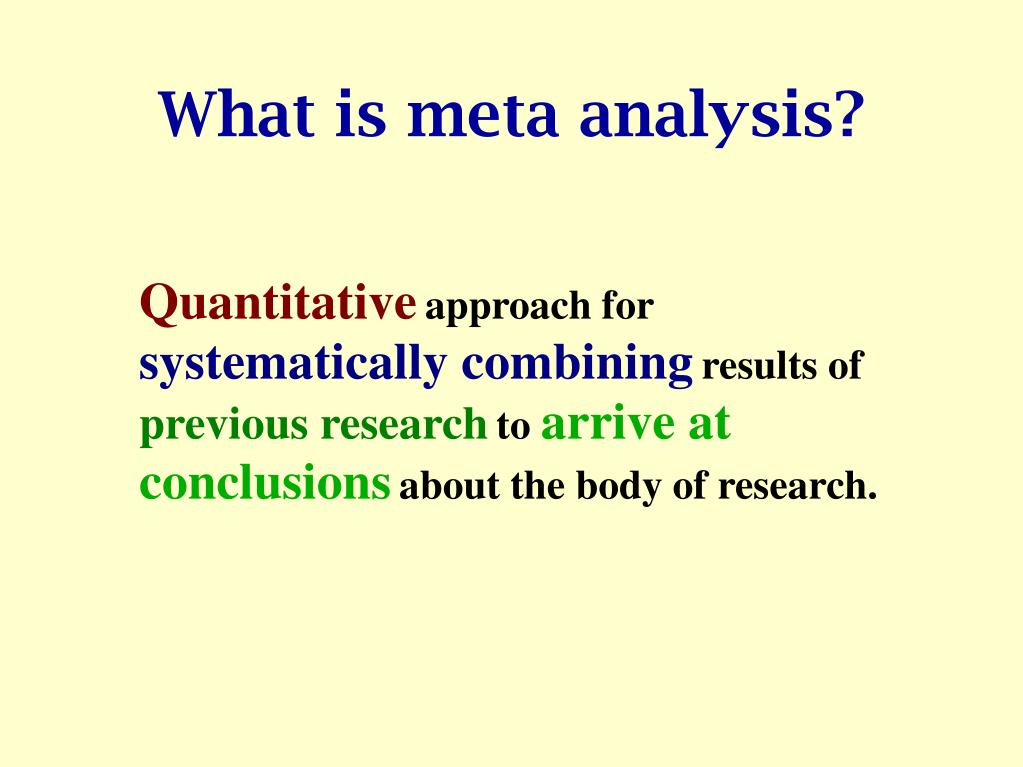 What is meta analysis?

Quantitative approach for systematically combining results of previous research to arrive at conclusions about the body of research.